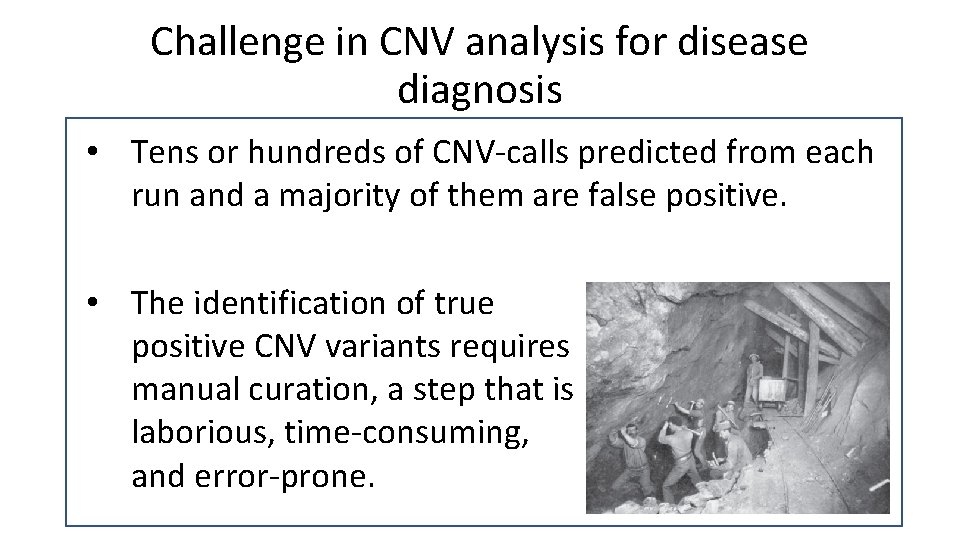 Challenge in CNV analysis for disease diagnosis

• Tens or hundreds of CNV-calls predicted from each run and a majority of them are false positive.

• The identification of true positive CNV variants requires manual curation, a step that is laborious, time-consuming, and error-prone.